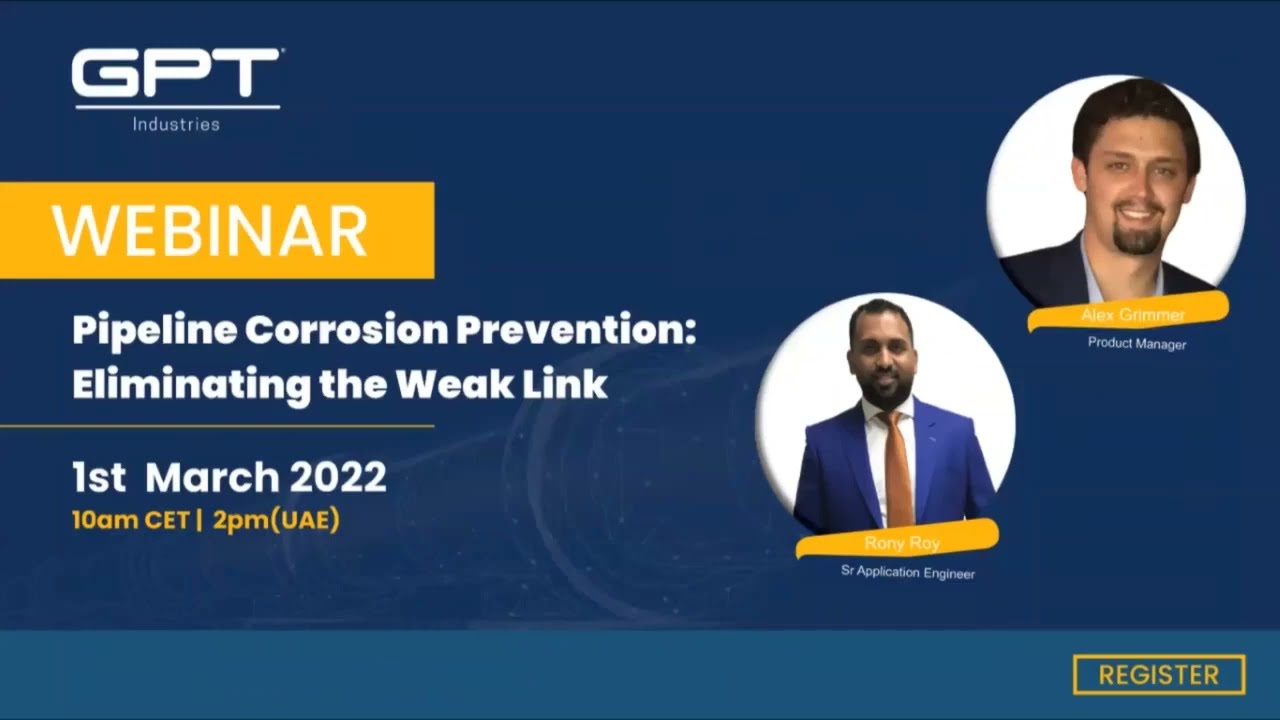 GPT
Industries

WEBINAR

Pipeline Corrosion Prevention: Eliminating the Weak Link

1st March 2022
10am CET | 2pm(UAE)

Alex Grimmer
Product Manager

Rony Roy
Sr Application Engineer

REGISTER